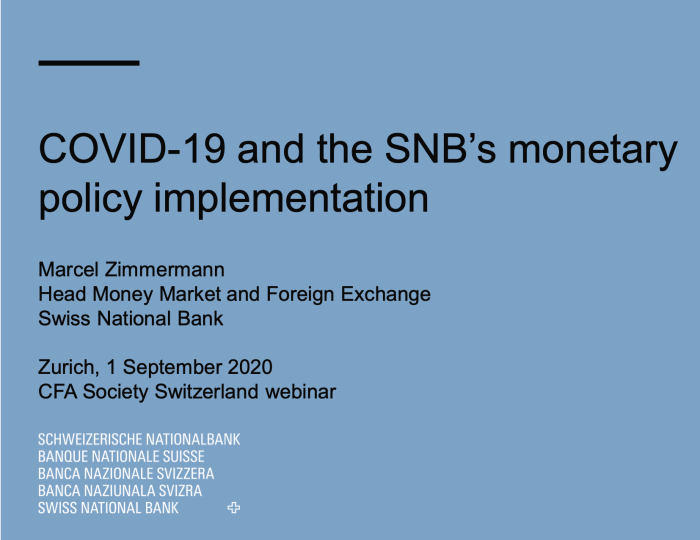 COVID-19 and the SNB's monetary policy implementation

Marcel Zimmermann
Head Money Market and Foreign Exchange
Swiss National Bank

Zurich, 1 September 2020
CFA Society Switzerland webinar

SCHWEIZERISCHE NATIONALBANK
BANQUE NATIONALE SUISSE
BANCA NAZIONALE SVIZZERA
BANCA NAZIUNALA SVIZRA
SWISS NATIONAL BANK